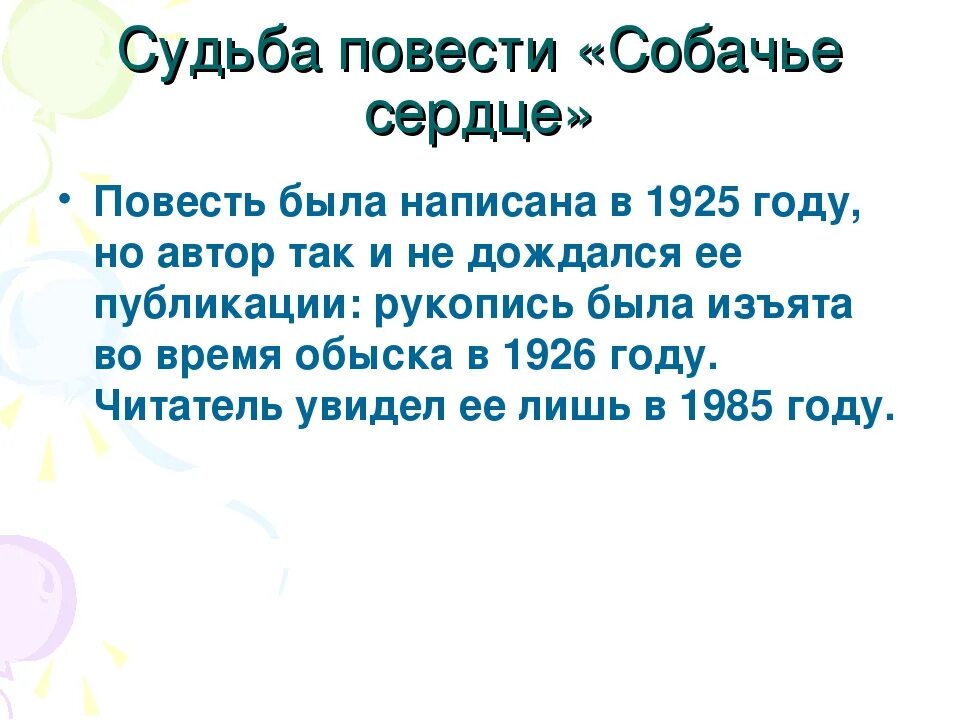 Судьба повести «Собачье сердце»

• Повесть была написана в 1925 году, но автор так и не дождался ее публикации: рукопись была изъята во время обыска в 1926 году. Читатель увидел ее лишь в 1985 году.